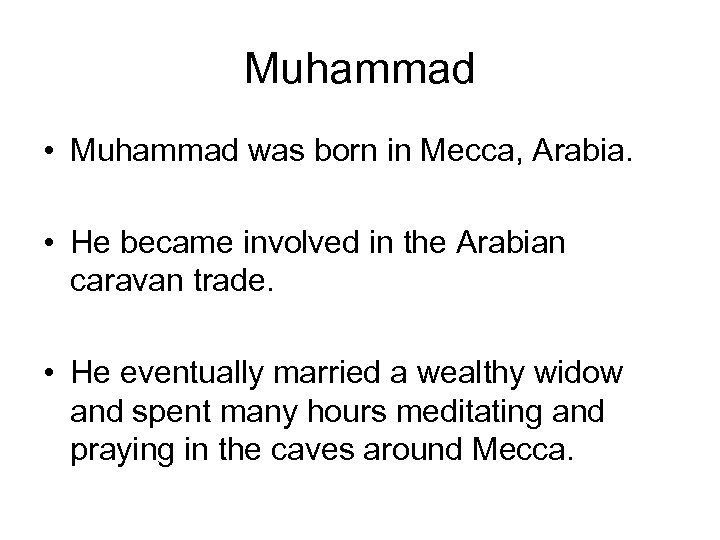 Muhammad

• Muhammad was born in Mecca, Arabia.

• He became involved in the Arabian caravan trade.

• He eventually married a wealthy widow and spent many hours meditating and praying in the caves around Mecca.